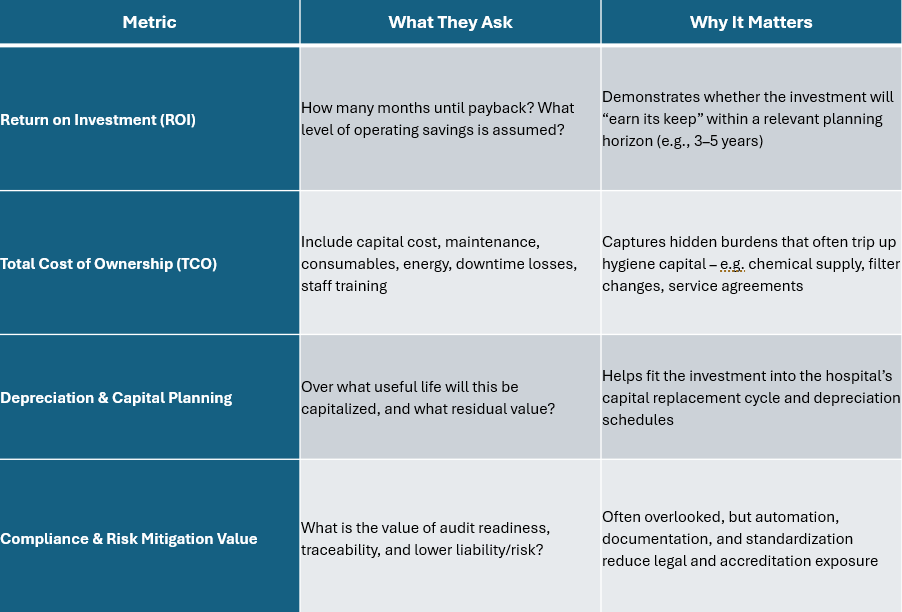 | Metric | What They Ask | Why It Matters |
|---|---|---|
| Return on Investment (ROI) | How many months until payback? What level of operating savings is assumed? | Demonstrates whether the investment will “earn its keep” within a relevant planning horizon (e.g., 3–5 years) |
| Total Cost of Ownership (TCO) | Include capital cost, maintenance, consumables, energy, downtime losses, staff training | Captures hidden burdens that often trip up hygiene capital – e.g. chemical supply, filter changes, service agreements |
| Depreciation & Capital Planning | Over what useful life will this be capitalized, and what residual value? | Helps fit the investment into the hospital’s capital replacement cycle and depreciation schedules |
| Compliance & Risk Mitigation Value | What is the value of audit readiness, traceability, and lower liability/risk? | Often overlooked, but automation, documentation, and standardization reduce legal and accreditation exposure |